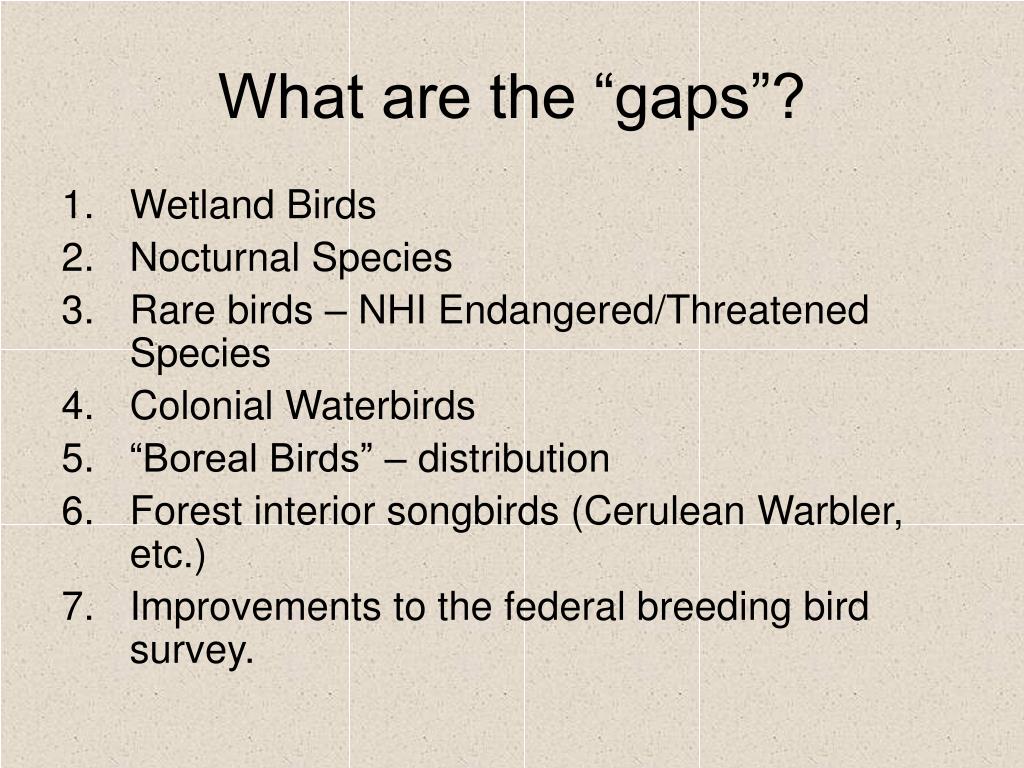 What are the “gaps”?

1. Wetland Birds
2. Nocturnal Species
3. Rare birds – NHI Endangered/Threatened Species
4. Colonial Waterbirds
5. “Boreal Birds” – distribution
6. Forest interior songbirds (Cerulean Warbler, etc.)
7. Improvements to the federal breeding bird survey.